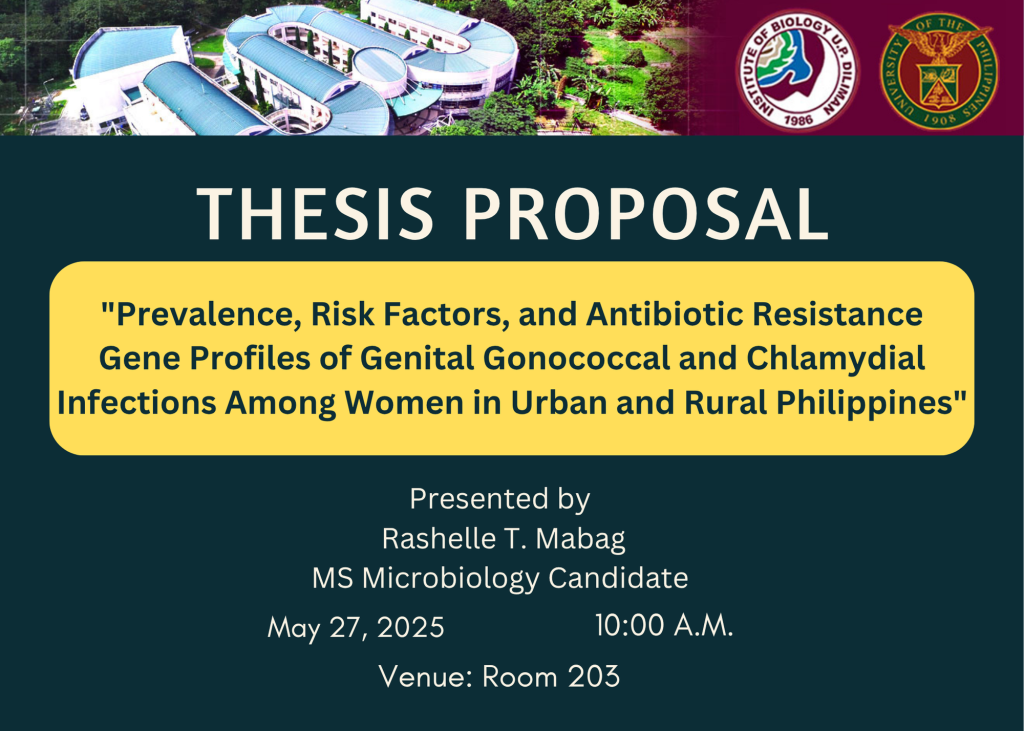 INSTITUTE OF BIOLOGY U.P. DILIMAN 1986

UNIVERSITY OF THE PHILIPPINES 1908

THESIS PROPOSAL

"Prevalence, Risk Factors, and Antibiotic Resistance Gene Profiles of Genital Gonococcal and Chlamydial Infections Among Women in Urban and Rural Philippines"

Presented by
Rashelle T. Mabag
MS Microbiology Candidate

May 27, 2025

10:00 A.M.

Venue: Room 203